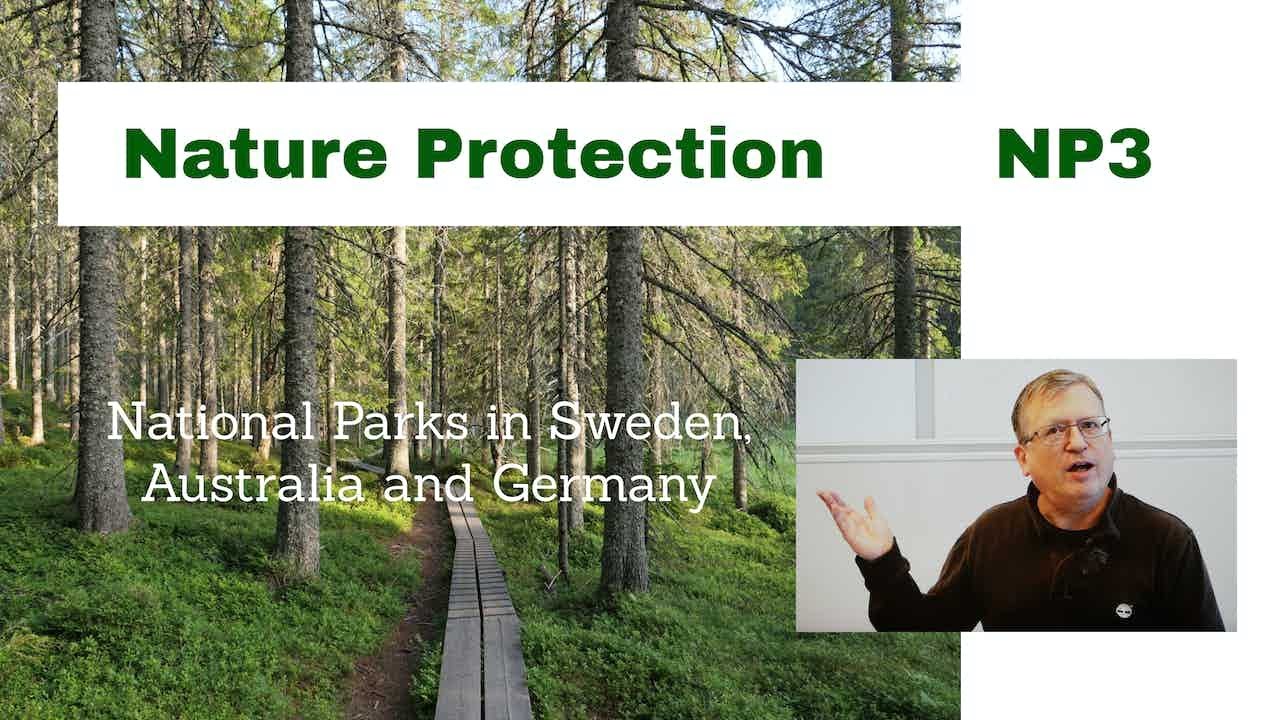 Nature Protection NP3

National Parks in Sweden, Australia and Germany